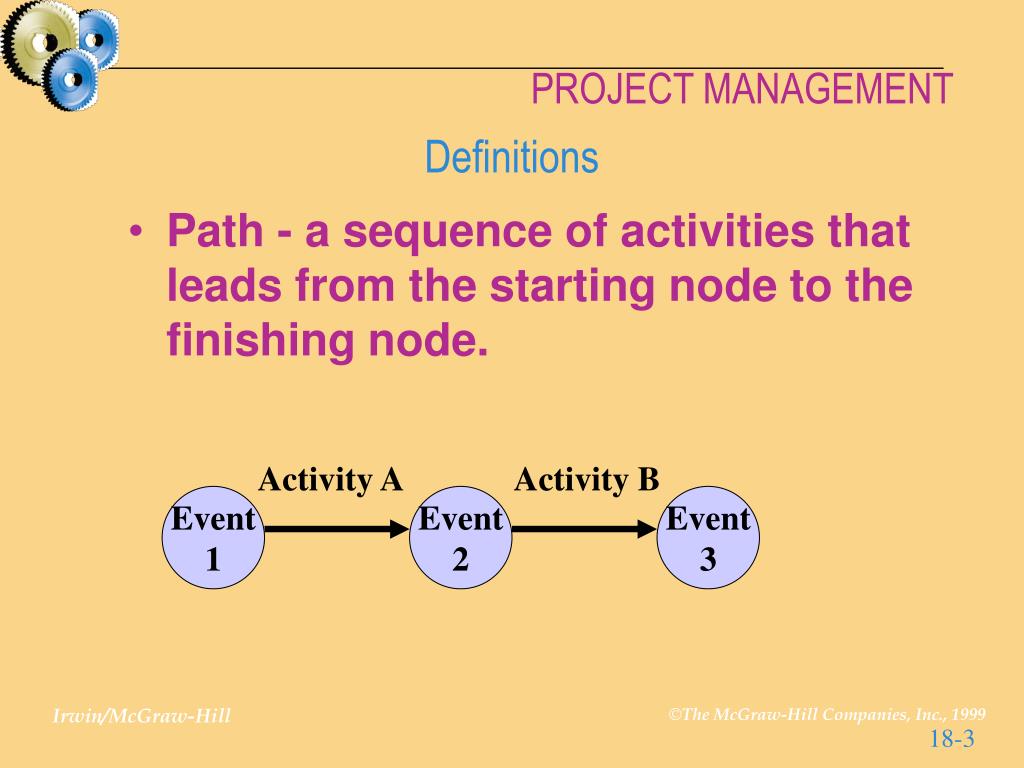 PROJECT MANAGEMENT

Definitions

• Path - a sequence of activities that leads from the starting node to the finishing node.

Activity A

Activity B

Event 1

Event 2

Event 3

Irwin/McGraw-Hill

©The McGraw-Hill Companies, Inc., 1999

18-3